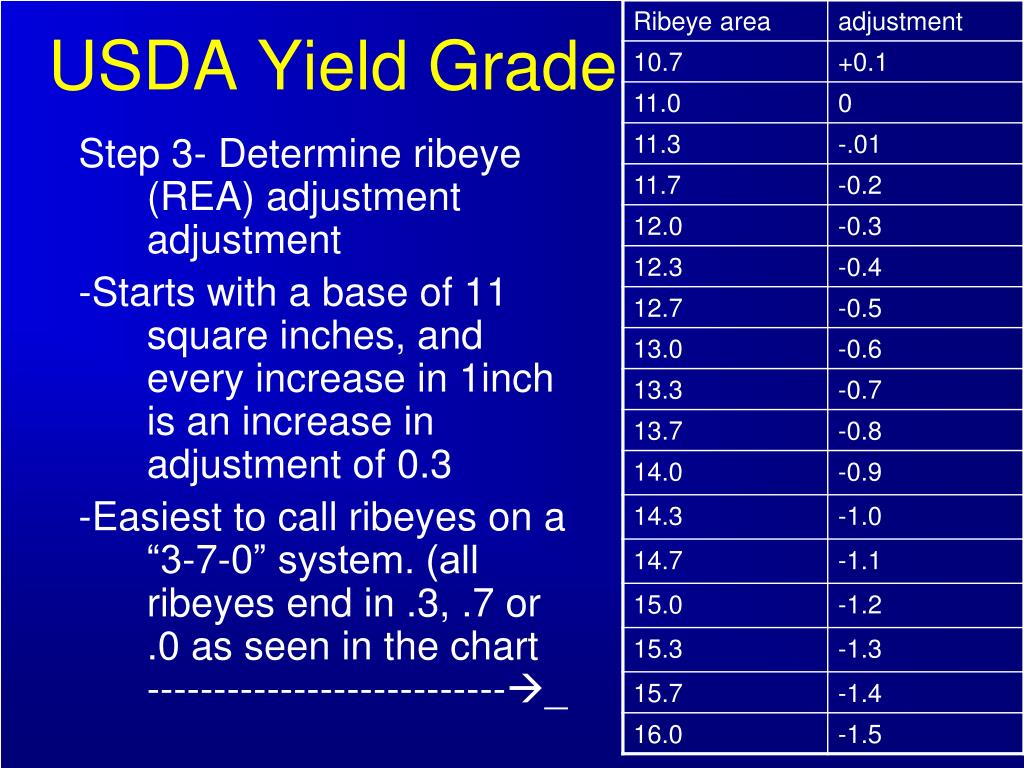 USDA Yield Grade

Step 3- Determine ribeye (REA) adjustment adjustment

-Starts with a base of 11 square inches, and every increase in 1inch is an increase in adjustment of 0.3

-Easiest to call ribeyes on a “3-7-0” system. (all ribeyes end in .3, .7 or .0 as seen in the chart --------------------------→_

| Ribeye area | adjustment |
|---|---|
| 10.7 | +0.1 |
| 11.0 | 0 |
| 11.3 | -.01 |
| 11.7 | -0.2 |
| 12.0 | -0.3 |
| 12.3 | -0.4 |
| 12.7 | -0.5 |
| 13.0 | -0.6 |
| 13.3 | -0.7 |
| 13.7 | -0.8 |
| 14.0 | -0.9 |
| 14.3 | -1.0 |
| 14.7 | -1.1 |
| 15.0 | -1.2 |
| 15.3 | -1.3 |
| 15.7 | -1.4 |
| 16.0 | -1.5 |